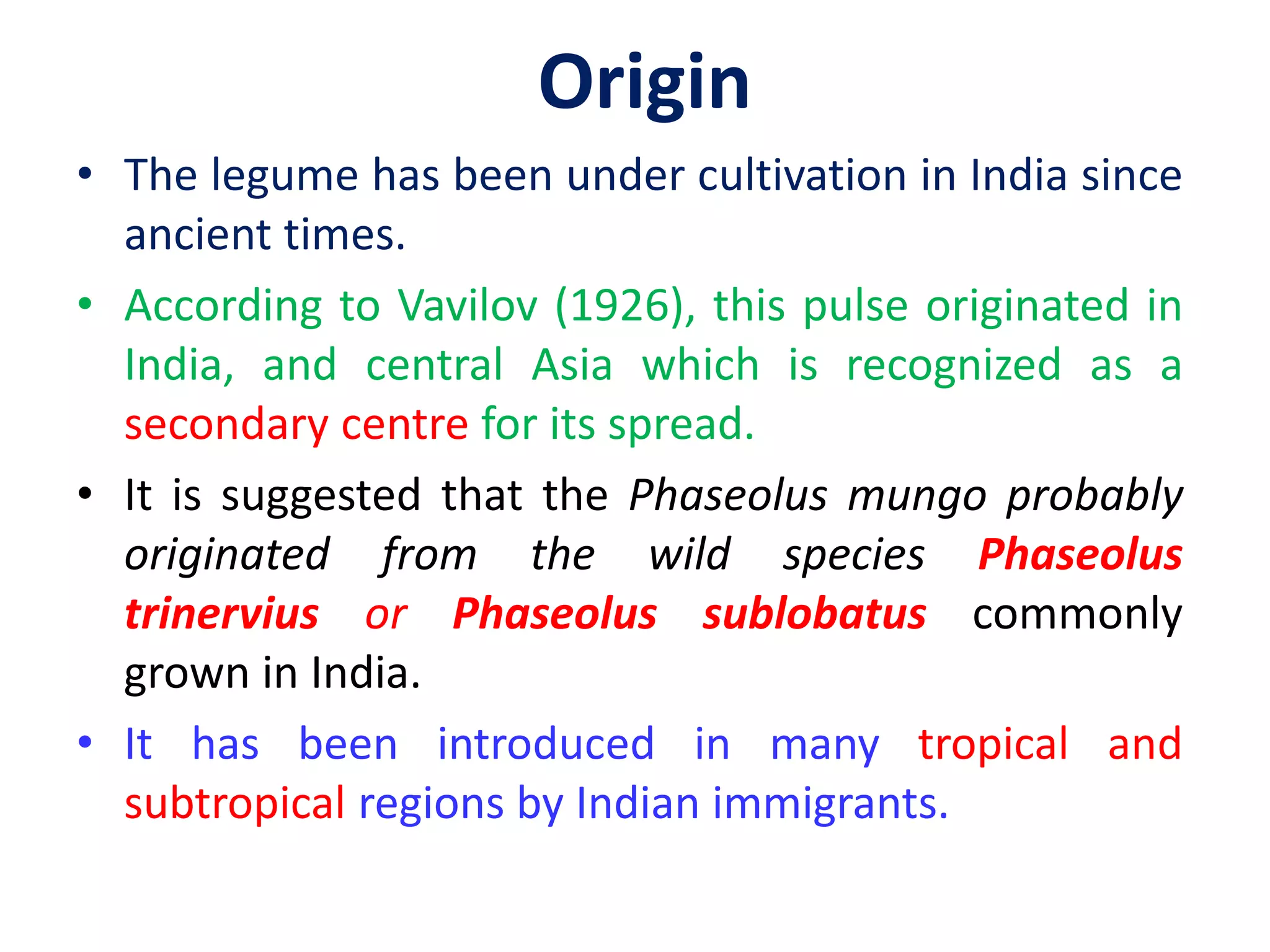 Origin

• The legume has been under cultivation in India since ancient times.

• According to Vavilov (1926), this pulse originated in India, and central Asia which is recognized as a secondary centre for its spread.

• It is suggested that the Phaseolus mungo probably originated from the wild species Phaseolus trinervius or Phaseolus sublobatus commonly grown in India.

• It has been introduced in many tropical and subtropical regions by Indian immigrants.